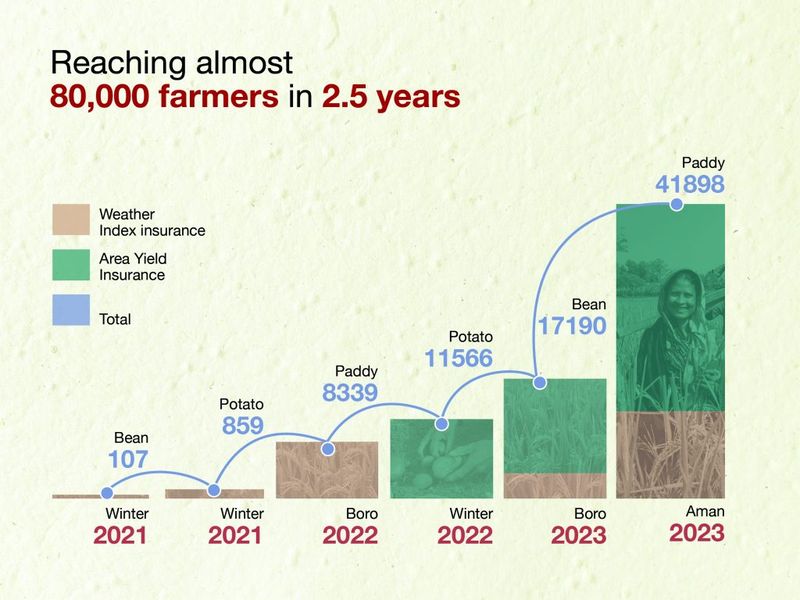 Reaching almost
80,000 farmers in 2.5 years

Weather Index insurance

Area Yield Insurance

Total

Bean
107

Potato
859

Paddy
8339

Potato
11566

Bean
17190

Paddy
41898

Winter
2021

Winter
2021

Boro
2022

Winter
2022

Boro
2023

Aman
2023